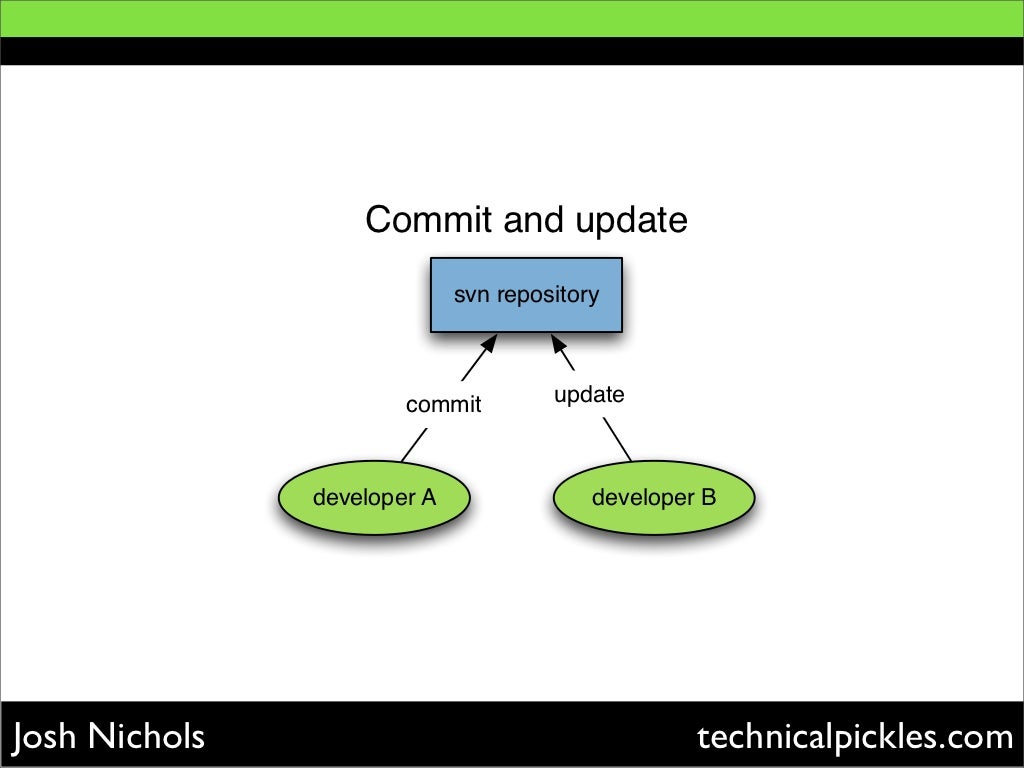 Commit and update

svn repository

commit

update

developer A

developer B

Josh Nichols

technicalpickles.com